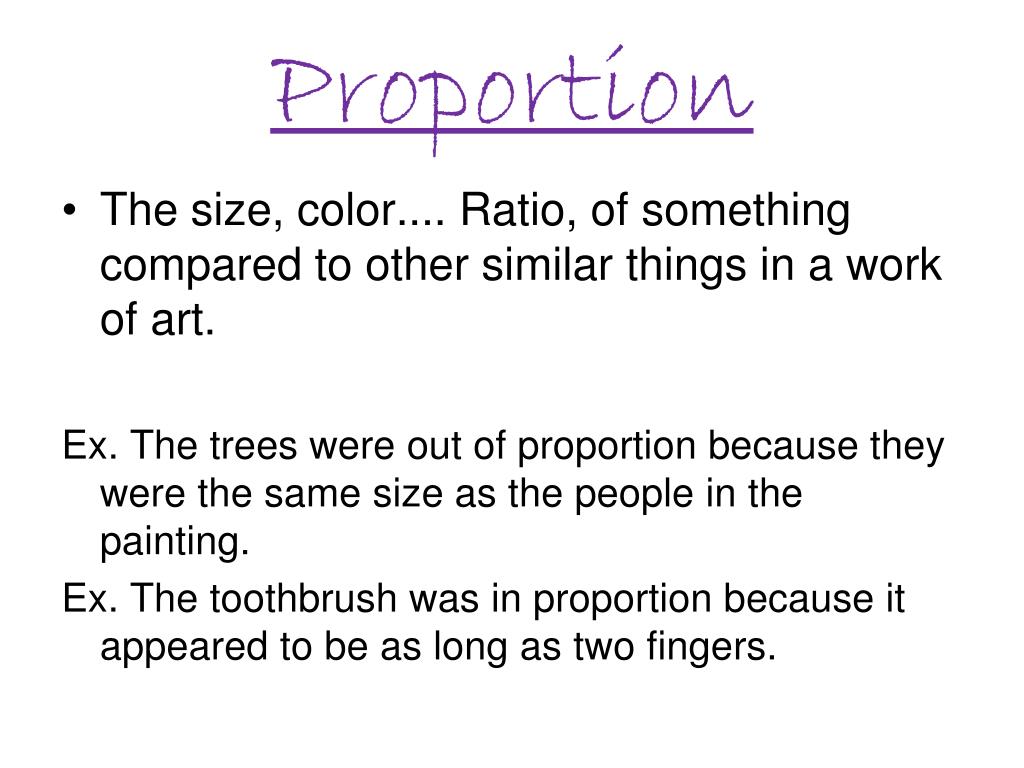 Proportion

• The size, color.... Ratio, of something compared to other similar things in a work of art.

Ex. The trees were out of proportion because they were the same size as the people in the painting.

Ex. The toothbrush was in proportion because it appeared to be as long as two fingers.